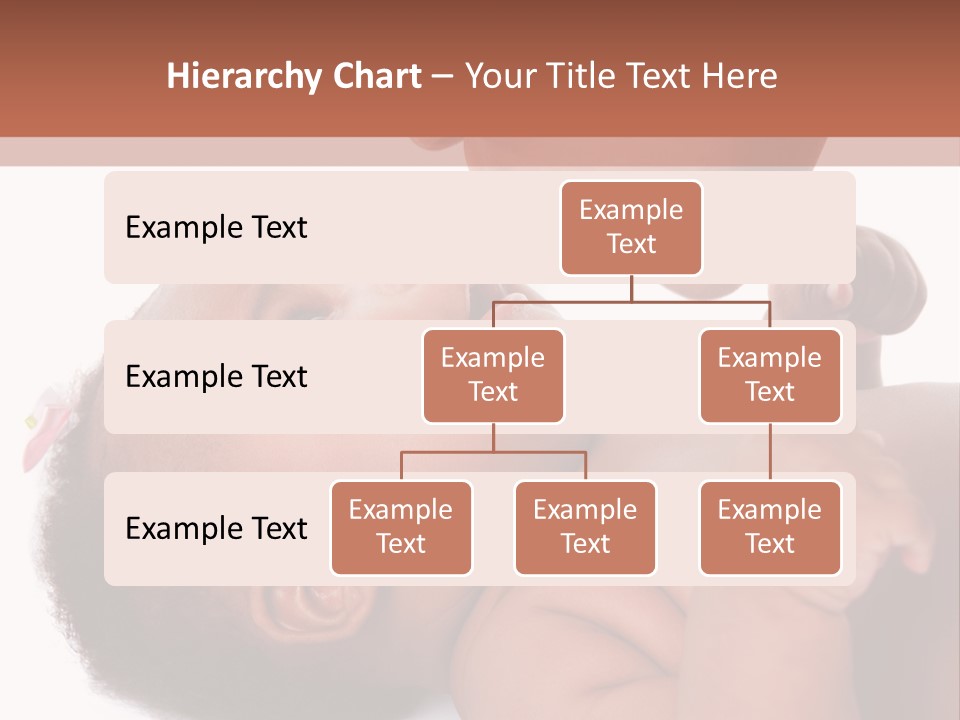 Hierarchy Chart – Your Title Text Here

Example Text

Example Text

Example Text

Example Text

Example Text

Example Text

Example Text

Example Text

Example Text